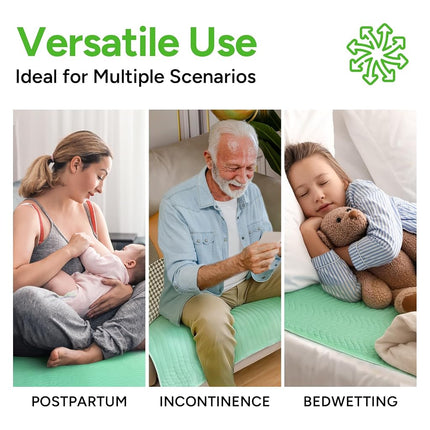 Versatile Use
Ideal for Multiple Scenarios

POSTPARTUM
INCONTINENCE
BEDWETTING